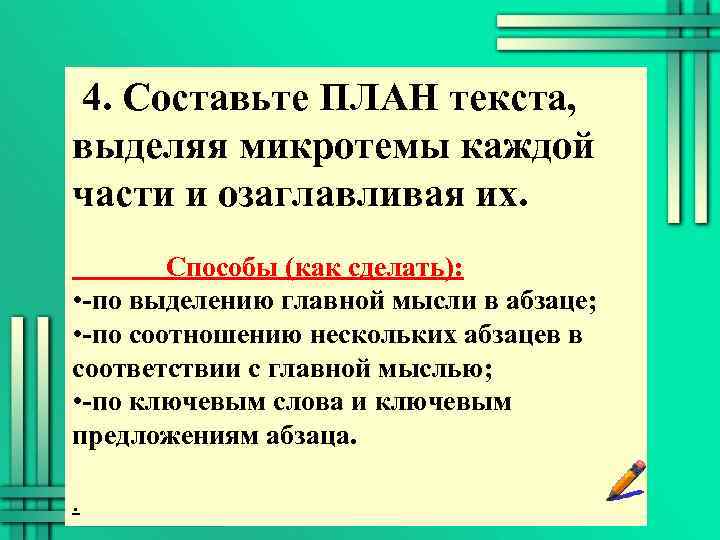 4. Составьте ПЛАН текста, выделяя микротемы каждой части и озаглавливая их.

Способы (как сделать):
•-по выделению главной мысли в абзаце;
•-по соотношению нескольких абзацев в соответствии с главной мыслью;
•-по ключевым слова и ключевым предложениям абзаца.

.